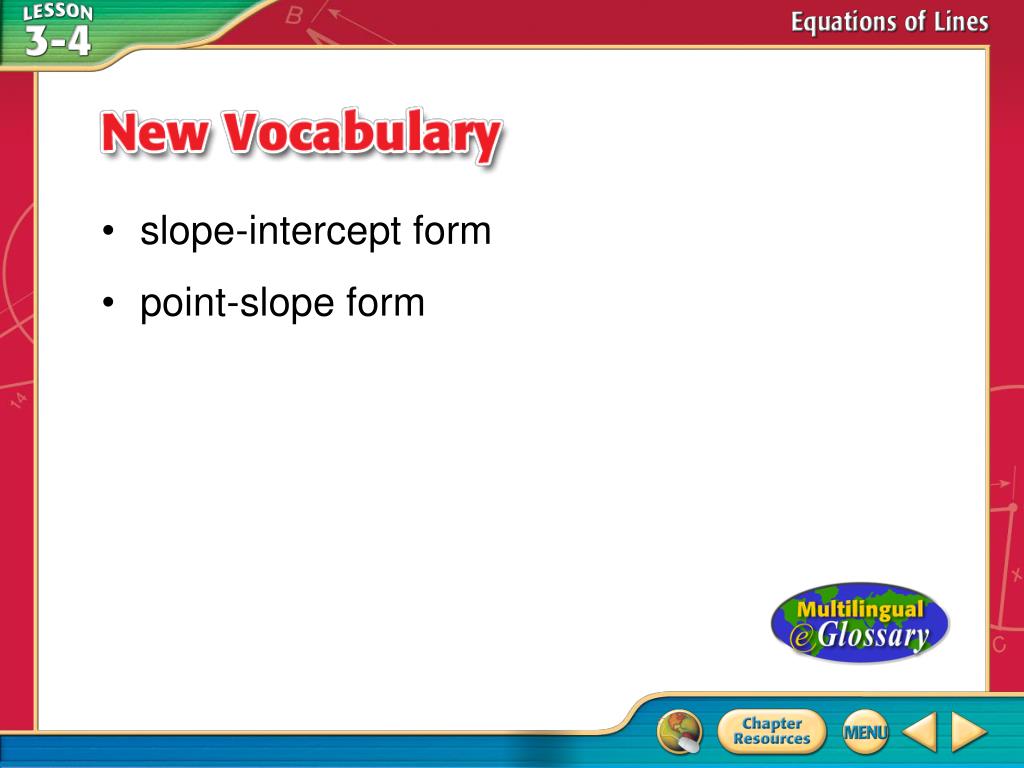 LESSON 3-4

Equations of Lines

New Vocabulary

• slope-intercept form

• point-slope form

Multilingual eGlossary

Chapter Resources

MENU